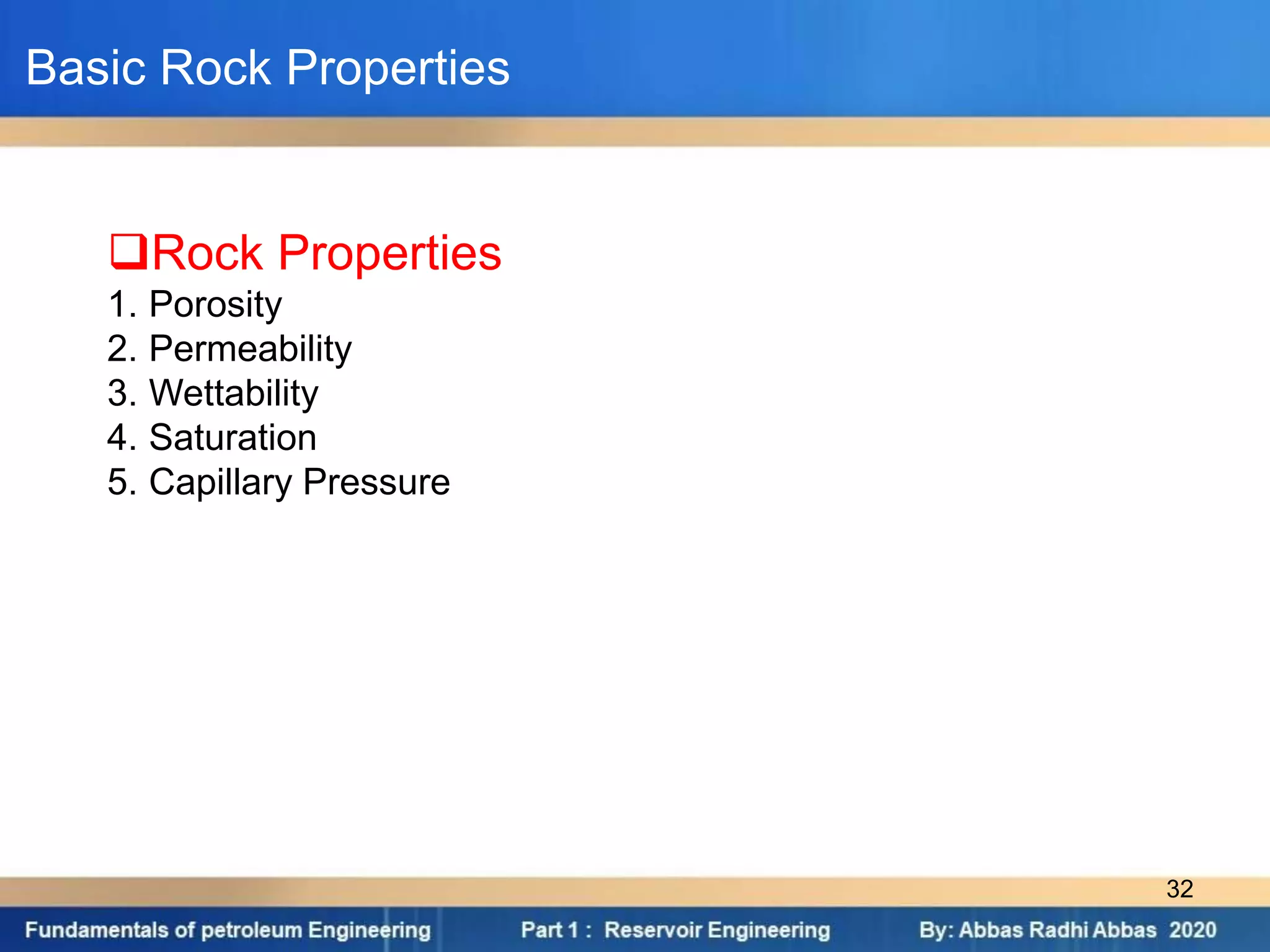 Basic Rock Properties

❑Rock Properties
1. Porosity
2. Permeability
3. Wettability
4. Saturation
5. Capillary Pressure

32

Fundamentals of petroleum Engineering Part 1 : Reservoir Engineering By: Abbas Radhi Abbas 2020